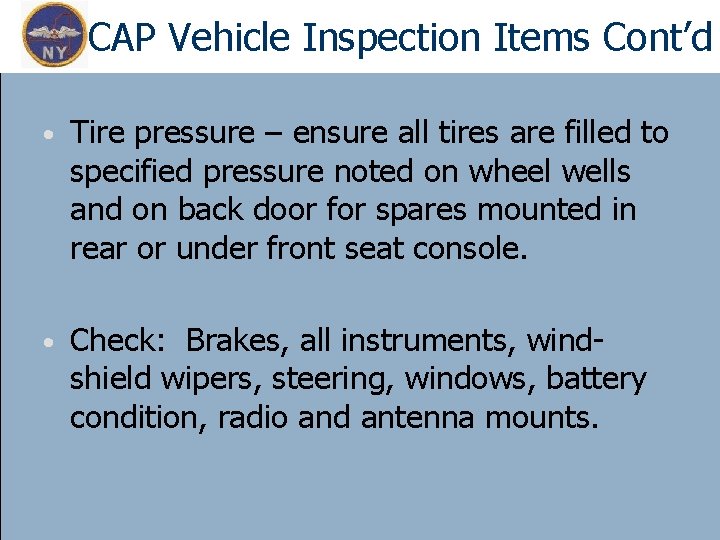 NY

CAP Vehicle Inspection Items Cont'd

• Tire pressure – ensure all tires are filled to specified pressure noted on wheel wells and on back door for spares mounted in rear or under front seat console.

• Check: Brakes, all instruments, windshield wipers, steering, windows, battery condition, radio and antenna mounts.